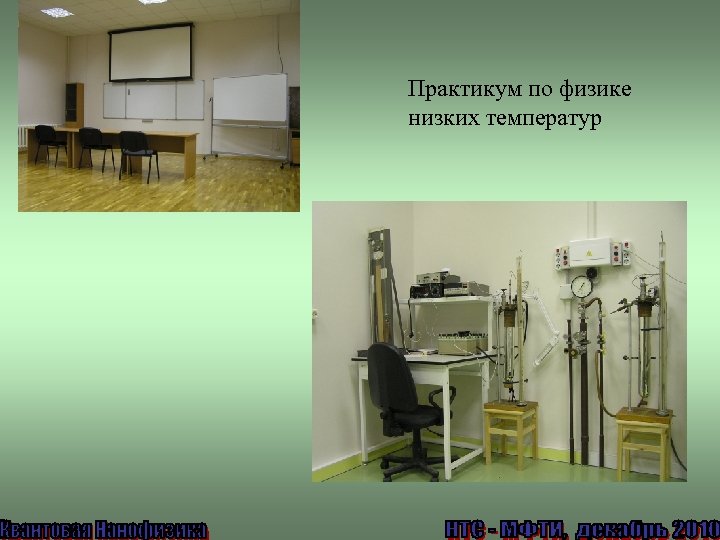 Практикум по физике низких температур

Квантовая Нанофизика

НТС - МФТИ, декабрь 2010